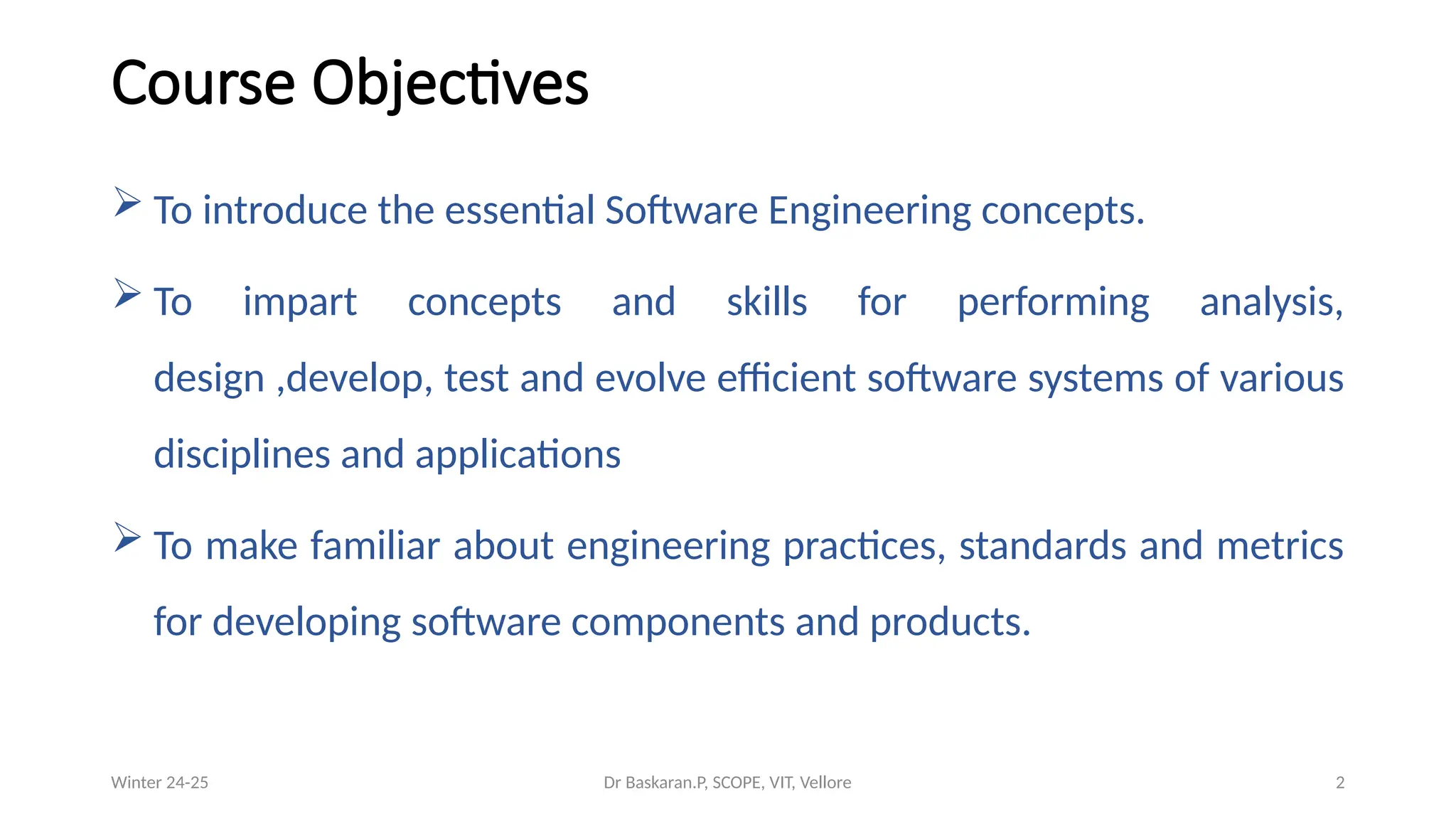 Course Objectives

➢ To introduce the essential Software Engineering concepts.

➢ To impart concepts and skills for performing analysis, design ,develop, test and evolve efficient software systems of various disciplines and applications

➢ To make familiar about engineering practices, standards and metrics for developing software components and products.

Winter 24-25

Dr Baskaran.P, SCOPE, VIT, Vellore

2